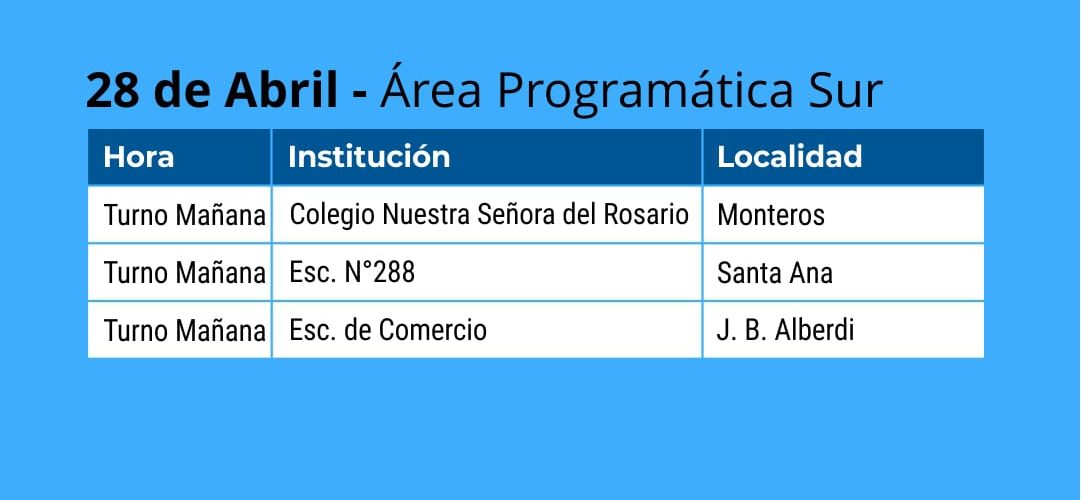 28 de Abril - Área Programática Sur

| Hora | Institución | Localidad |
|---|---|---|
| Turno Mañana | Colegio Nuestra Señora del Rosario | Monteros |
| Turno Mañana | Esc. N°288 | Santa Ana |
| Turno Mañana | Esc. de Comercio | J. B. Alberdi |